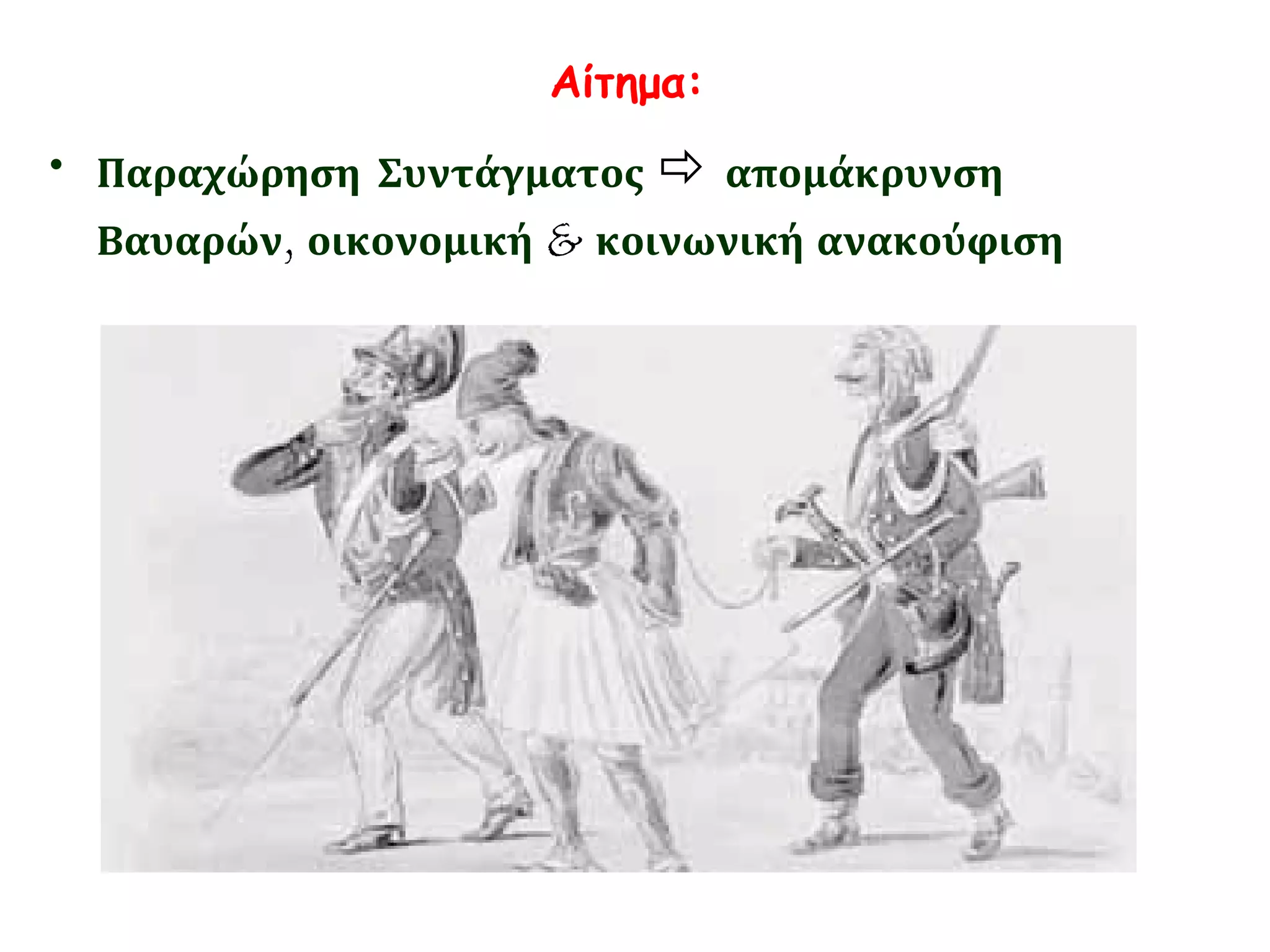 Αίτημα:

• Παραχώρηση Συντάγματος ⇨ απομάκρυνση Βαυαρών, οικονομική & κοινωνική ανακούφιση